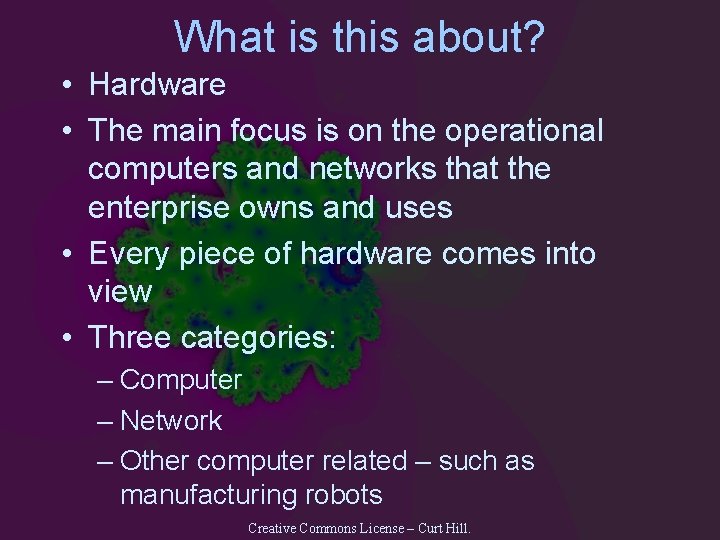 What is this about?

• Hardware
• The main focus is on the operational computers and networks that the enterprise owns and uses
• Every piece of hardware comes into view
• Three categories:
– Computer
– Network
– Other computer related – such as manufacturing robots

Creative Commons License – Curt Hill.